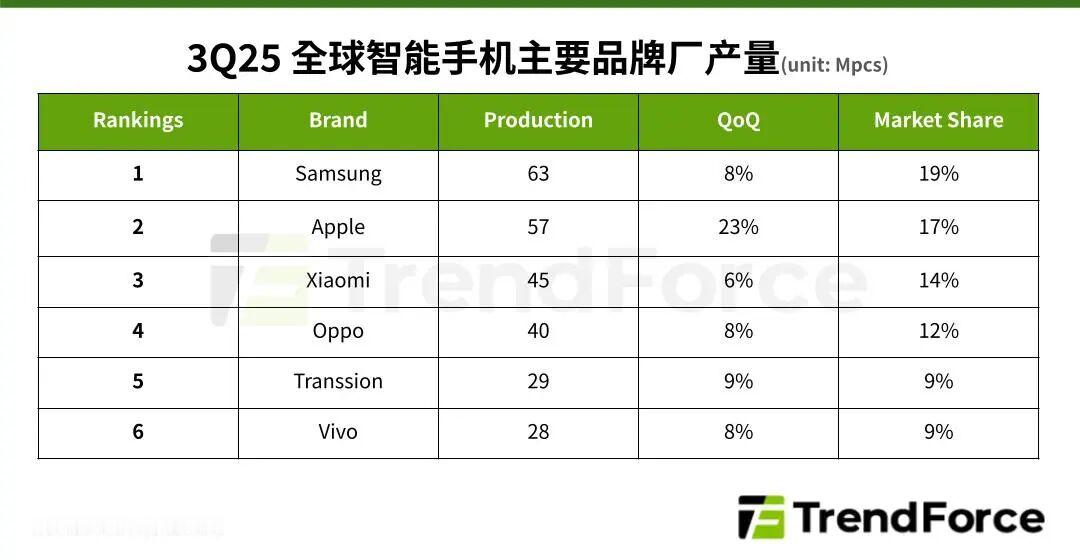 3Q25 全球智能手机主要品牌厂产量(unit: Mpcs)

| Rankings | Brand | Production | QoQ | Market Share |
|---|---|---|---|---|
| 1 | Samsung | 63 | 8% | 19% |
| 2 | Apple | 57 | 23% | 17% |
| 3 | Xiaomi | 45 | 6% | 14% |
| 4 | Oppo | 40 | 8% | 12% |
| 5 | Transsion | 29 | 9% | 9% |
| 6 | Vivo | 28 | 8% | 9% |

TrendForce

TrendForce